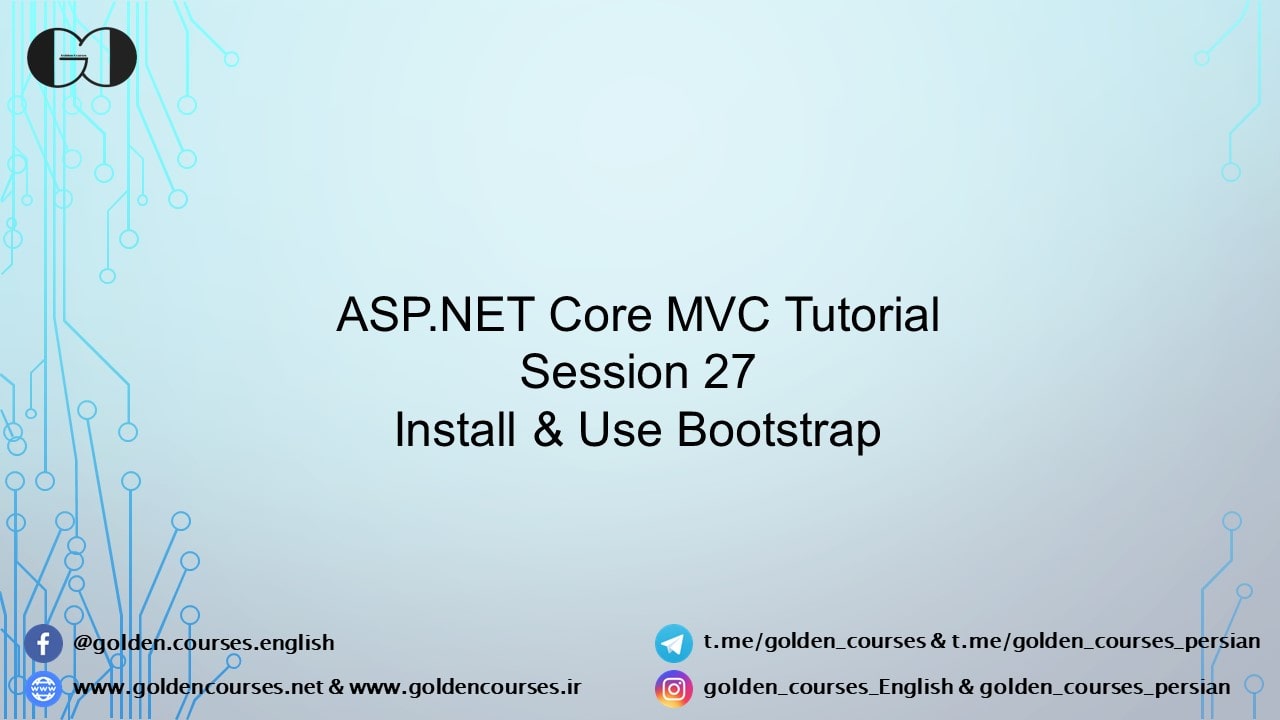 ASP.NET Core MVC Tutorial
Session 27
Install & Use Bootstrap

@golden.courses.english
www.goldencourses.net & www.goldencourses.ir

t.me/golden_courses & t.me/golden_courses_persian
golden_courses_English & golden_courses_persian